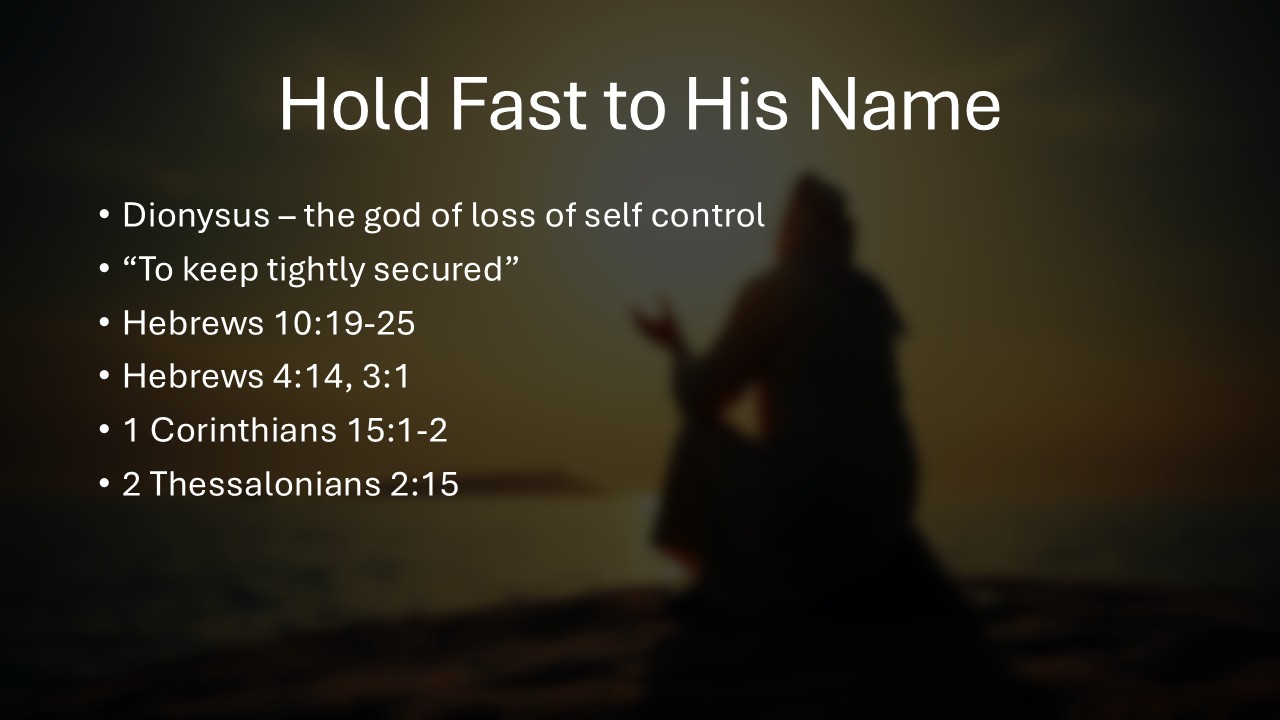 Hold Fast to His Name

• Dionysus – the god of loss of self control
• “To keep tightly secured”
• Hebrews 10:19-25
• Hebrews 4:14, 3:1
• 1 Corinthians 15:1-2
• 2 Thessalonians 2:15